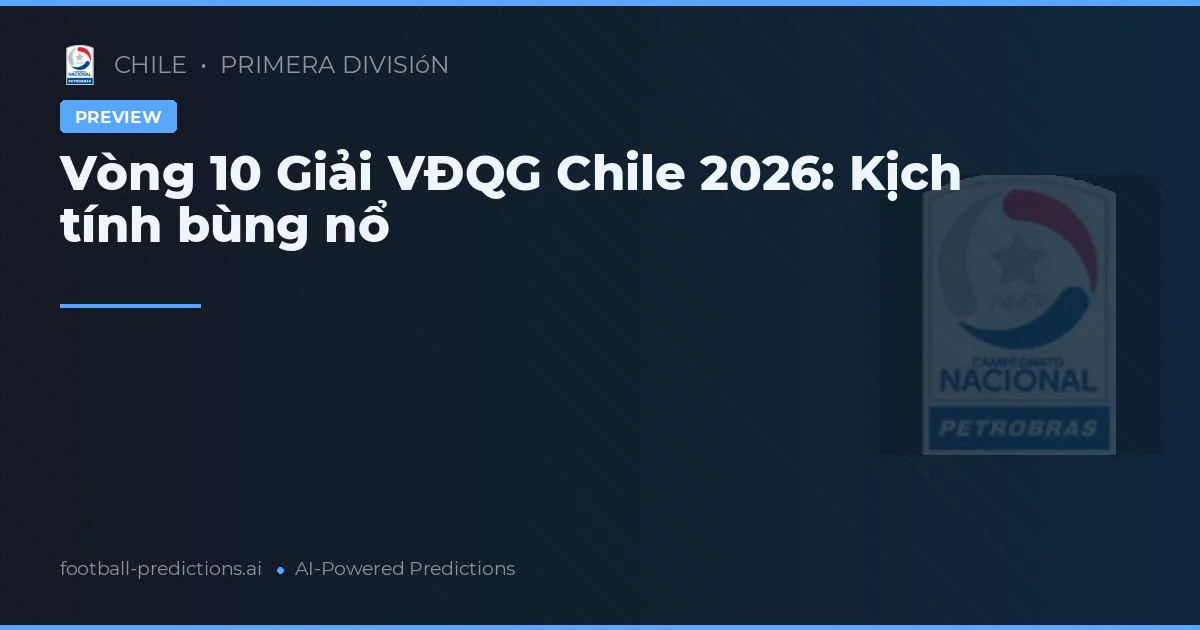 CHILE • PRIMERA DIVISIóN

PREVIEW

Vòng 10 Giải VĐQG Chile 2026: Kịch tính bùng nổ

ANFP
CAMPEONATO
NACIONAL
PETROBRAS

football-predictions.ai • AI-Powered Predictions